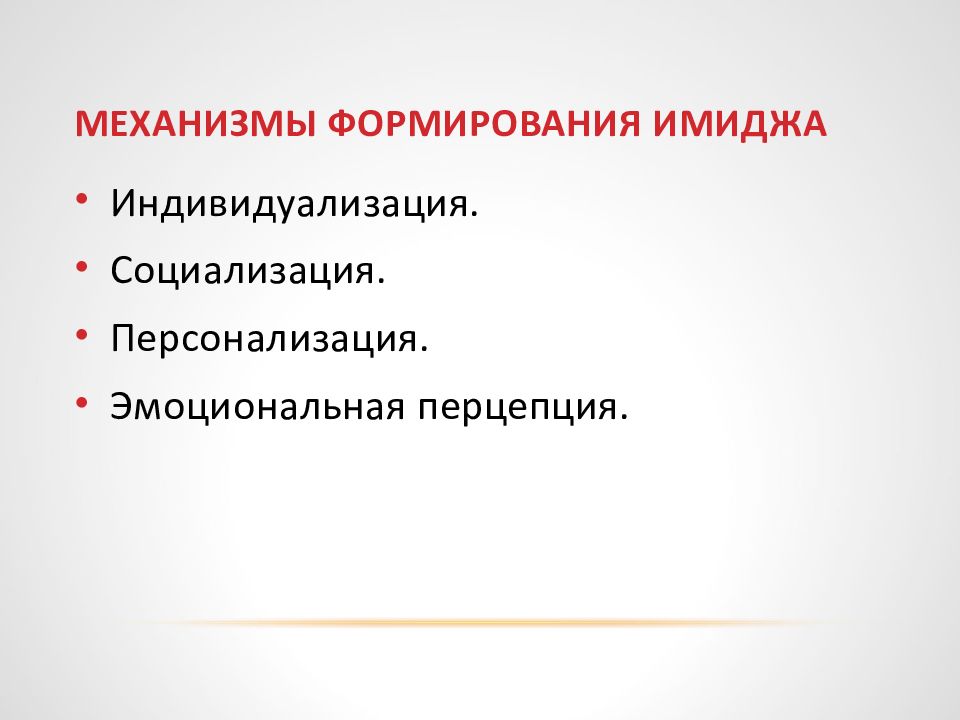 МЕХАНИЗМЫ ФОРМИРОВАНИЯ ИМИДЖА

• Индивидуализация.
• Социализация.
• Персонализация.
• Эмоциональная перцепция.